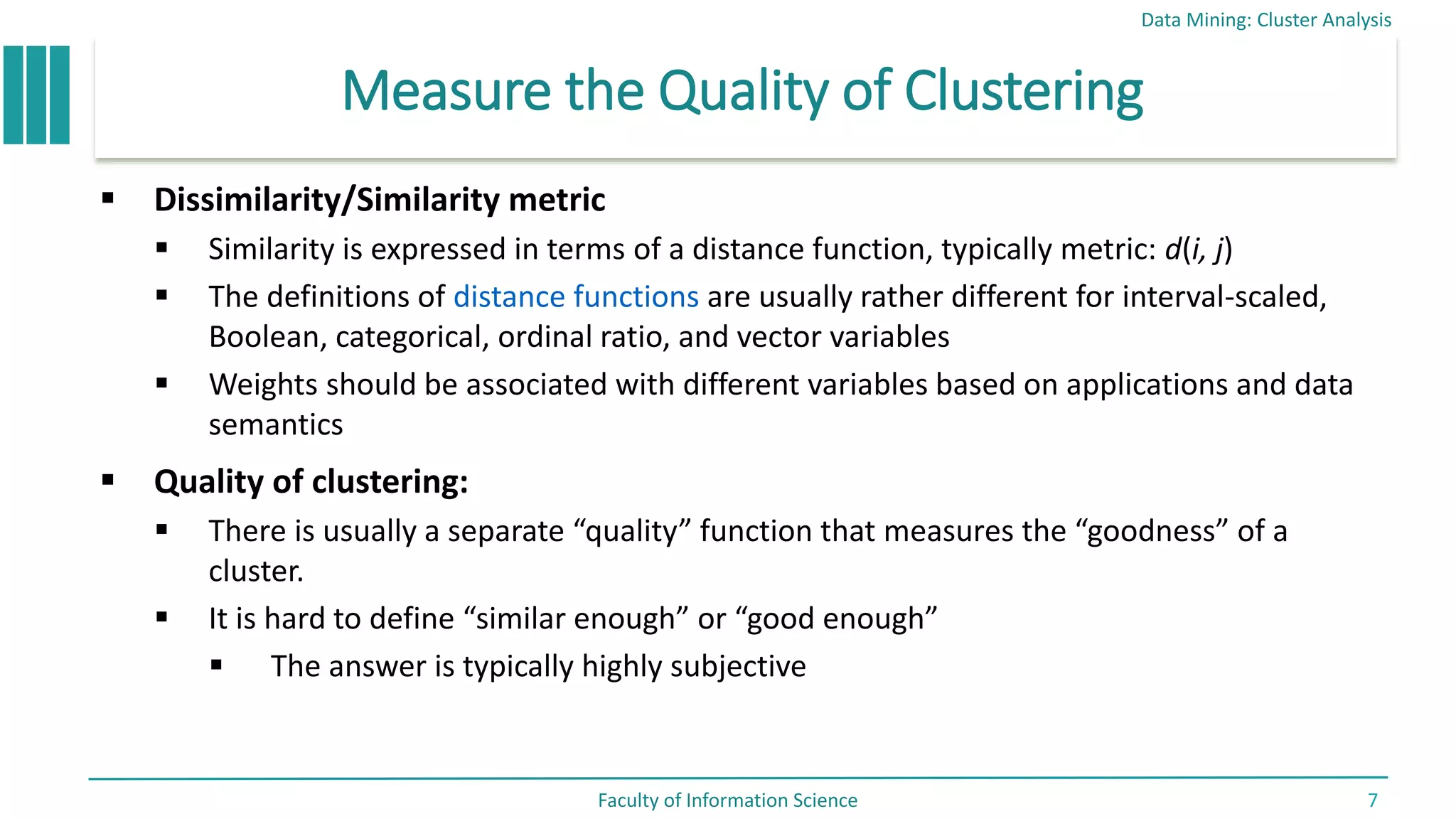 Data Mining: Cluster Analysis

Measure the Quality of Clustering

▪ Dissimilarity/Similarity metric
  ▪ Similarity is expressed in terms of a distance function, typically metric: $d(i, j)$
  ▪ The definitions of distance functions are usually rather different for interval-scaled, Boolean, categorical, ordinal ratio, and vector variables
  ▪ Weights should be associated with different variables based on applications and data semantics

▪ Quality of clustering:
  ▪ There is usually a separate "quality" function that measures the "goodness" of a cluster.
  ▪ It is hard to define "similar enough" or "good enough"
    ▪ The answer is typically highly subjective

Faculty of Information Science

7